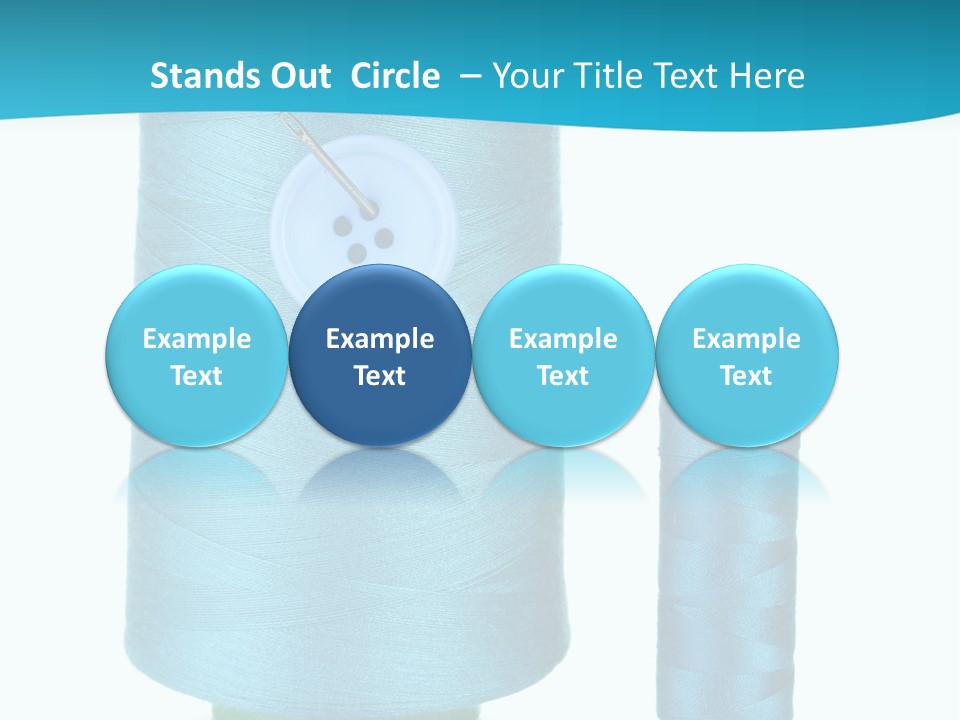 Stands Out Circle – Your Title Text Here

Example Text

Example Text

Example Text

Example Text